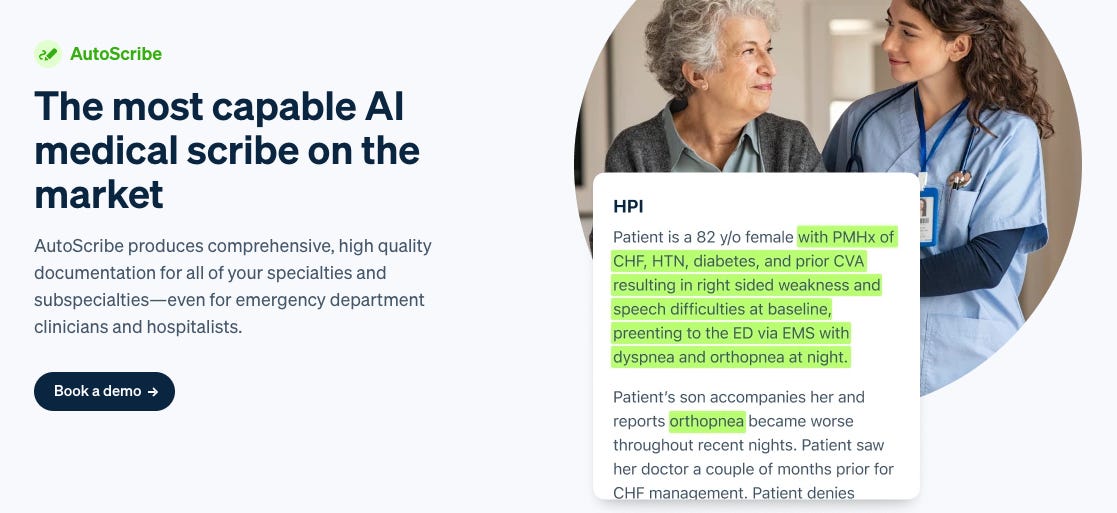 AutoScribe

The most capable AI medical scribe on the market

AutoScribe produces comprehensive, high quality documentation for all of your specialties and subspecialties—even for emergency department clinicians and hospitalists.

Book a demo →

HPI

Patient is a 82 y/o female with PMHx of CHF, HTN, diabetes, and prior CVA resulting in right sided weakness and speech difficulties at baseline, preenting to the ED via EMS with dyspnea and orthopnea at night.

Patient's son accompanies her and reports orthopnea became worse throughout recent nights. Patient saw her doctor a couple of months prior for CHF management. Patient denies